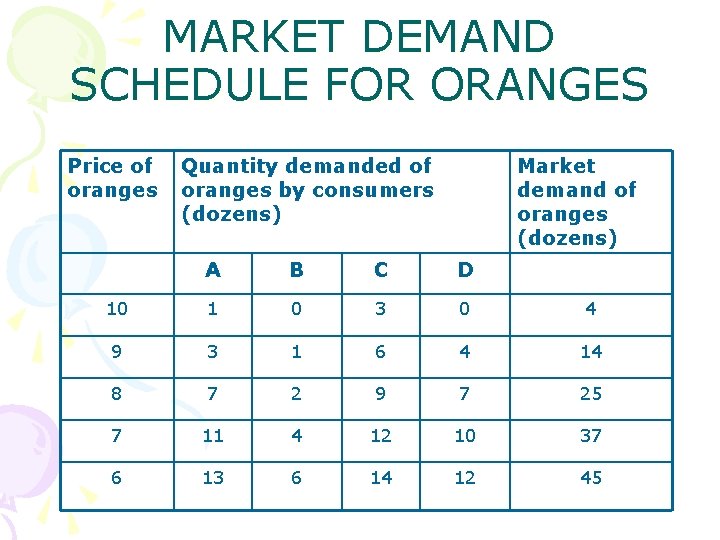 MARKET DEMAND SCHEDULE FOR ORANGES

| Price of oranges | Quantity demanded of oranges by consumers (dozens) | | | | Market demand of oranges (dozens) |
|---|---|---|---|---|---|
| | A | B | C | D | |
| 10 | 1 | 0 | 3 | 0 | 4 |
| 9 | 3 | 1 | 6 | 4 | 14 |
| 8 | 7 | 2 | 9 | 7 | 25 |
| 7 | 11 | 4 | 12 | 10 | 37 |
| 6 | 13 | 6 | 14 | 12 | 45 |